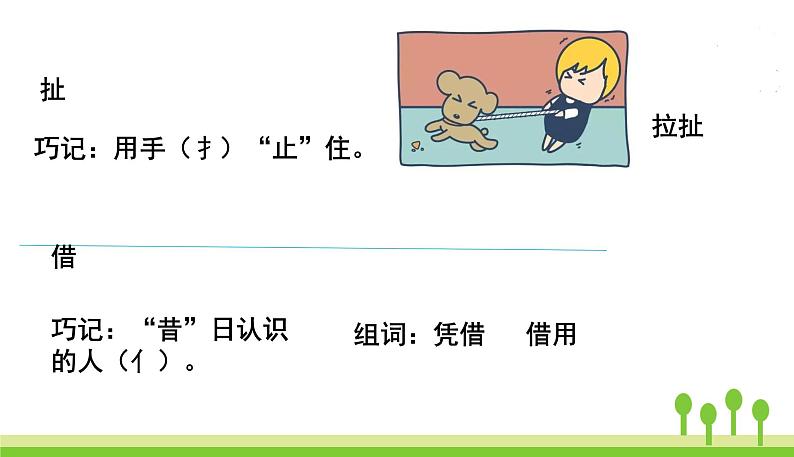 扯

巧记：用手（扌）“止”住。

拉扯

借

巧记：“昔”日认识的人（亻）。

组词：凭借　借用